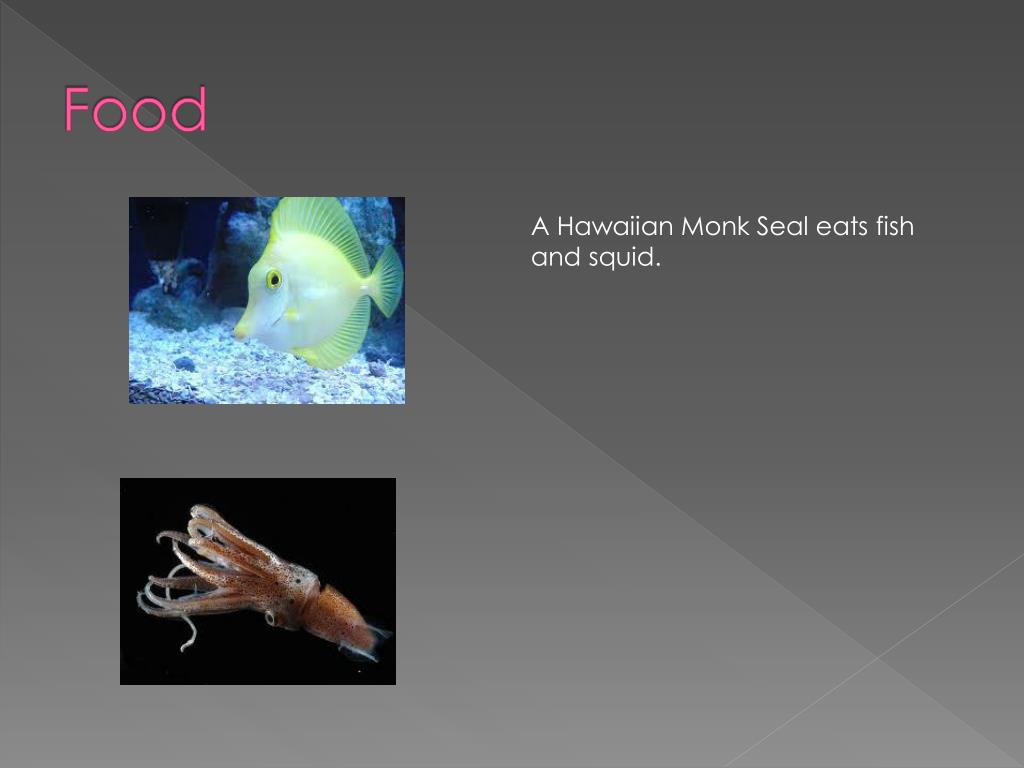 Food

A Hawaiian Monk Seal eats fish and squid.